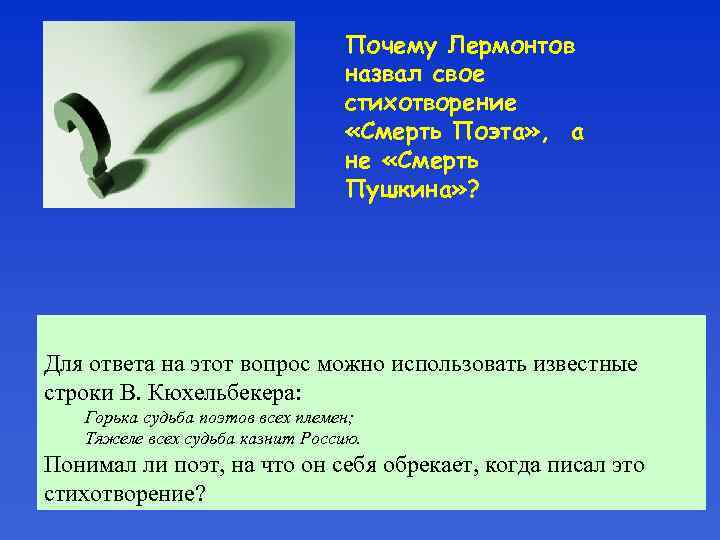 Почему Лермонтов назвал свое стихотворение «Смерть Поэта», а не «Смерть Пушкина»?

Для ответа на этот вопрос можно использовать известные строки В. Кюхельбекера:

Горька судьба поэтов всех племен;
Тяжеле всех судьба казнит Россию.

Понимал ли поэт, на что он себя обрекает, когда писал это стихотворение?